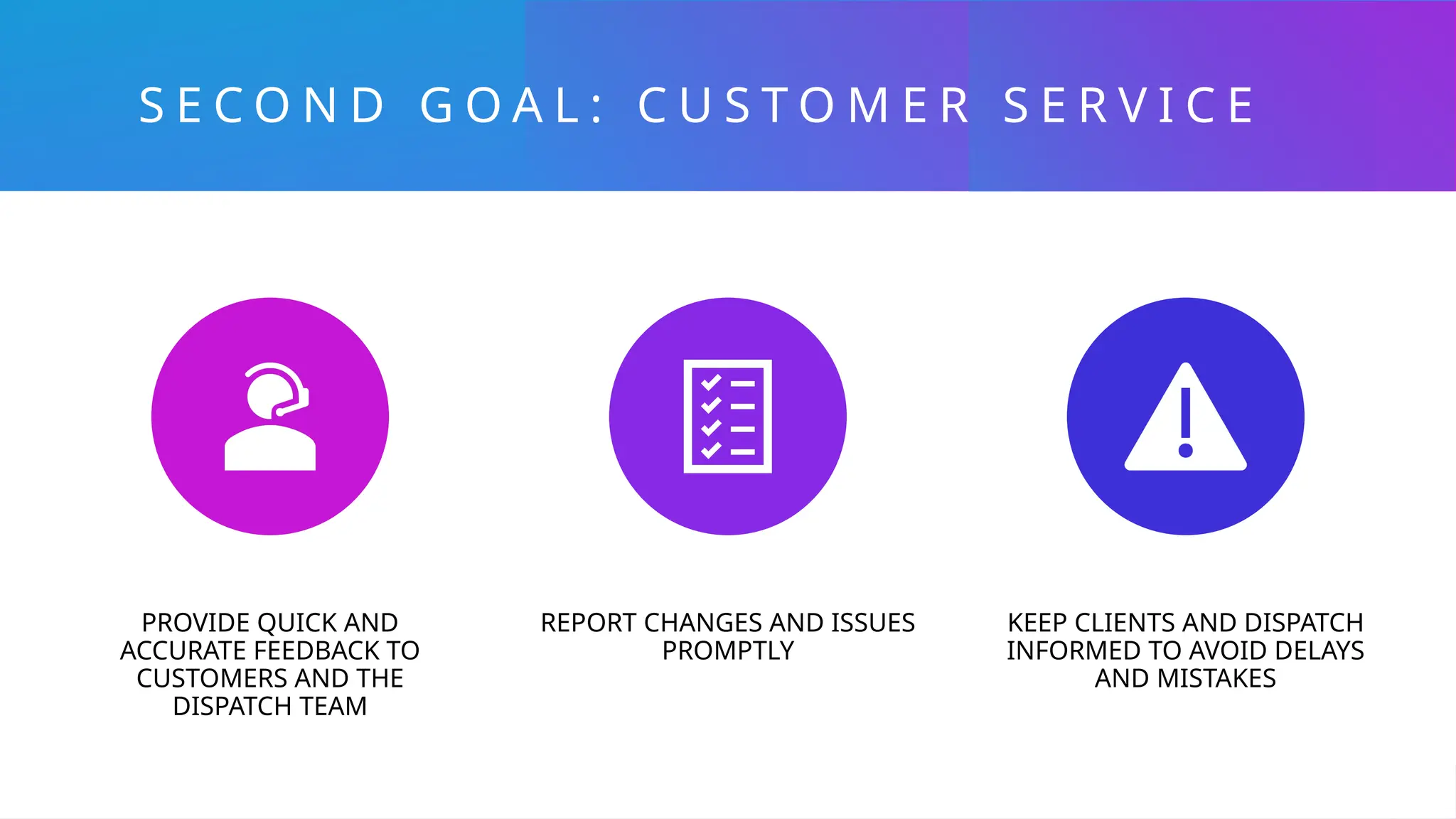 SECOND GOAL: CUSTOMER SERVICE

PROVIDE QUICK AND ACCURATE FEEDBACK TO CUSTOMERS AND THE DISPATCH TEAM

REPORT CHANGES AND ISSUES PROMPTLY

KEEP CLIENTS AND DISPATCH INFORMED TO AVOID DELAYS AND MISTAKES